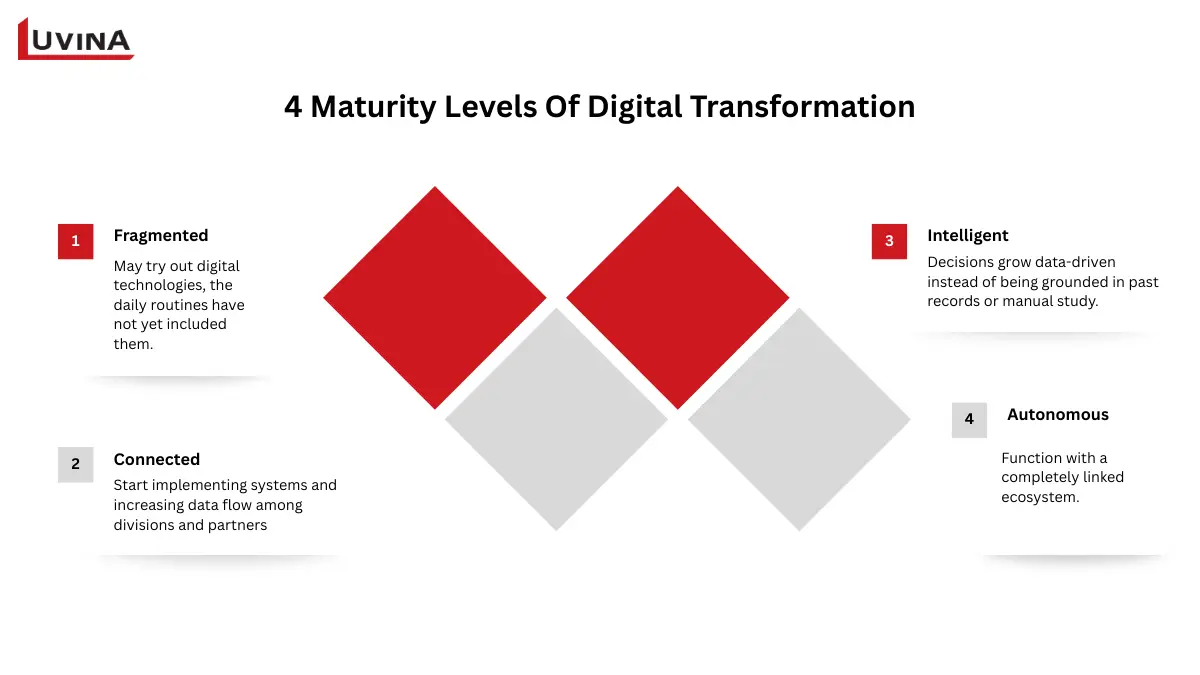 LUVINA

4 Maturity Levels Of Digital Transformation

1 Fragmented

May try out digital technologies, the daily routines have not yet included them.

2 Connected

Start implementing systems and increasing data flow among divisions and partners

3 Intelligent

Decisions grow data-driven instead of being grounded in past records or manual study.

4 Autonomous

Function with a completely linked ecosystem.